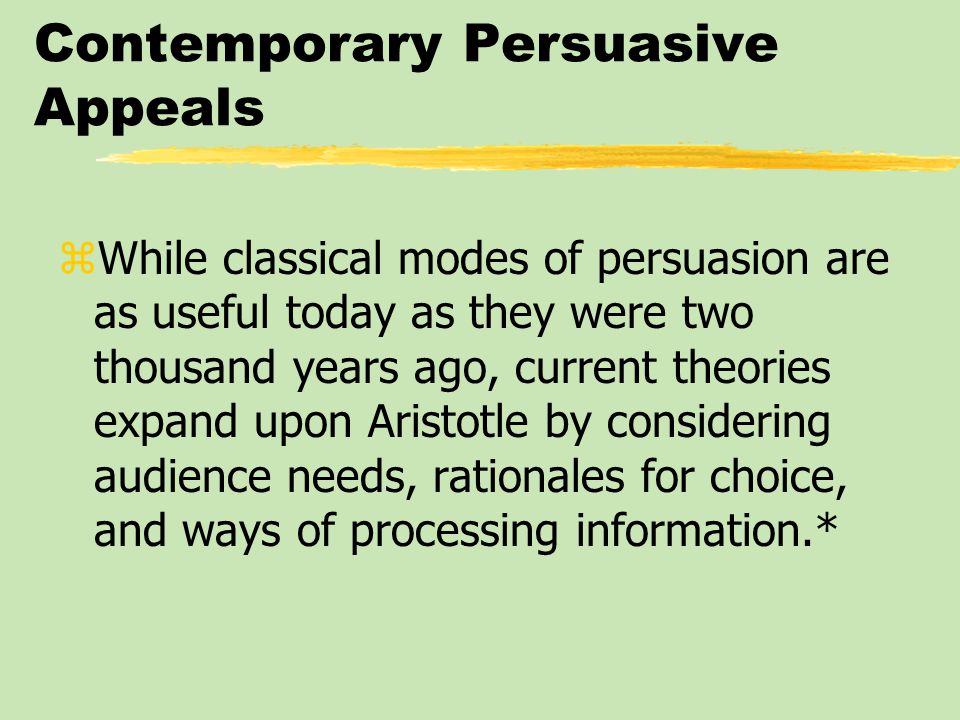 Contemporary Persuasive Appeals

⌘While classical modes of persuasion are as useful today as they were two thousand years ago, current theories expand upon Aristotle by considering audience needs, rationales for choice, and ways of processing information.*